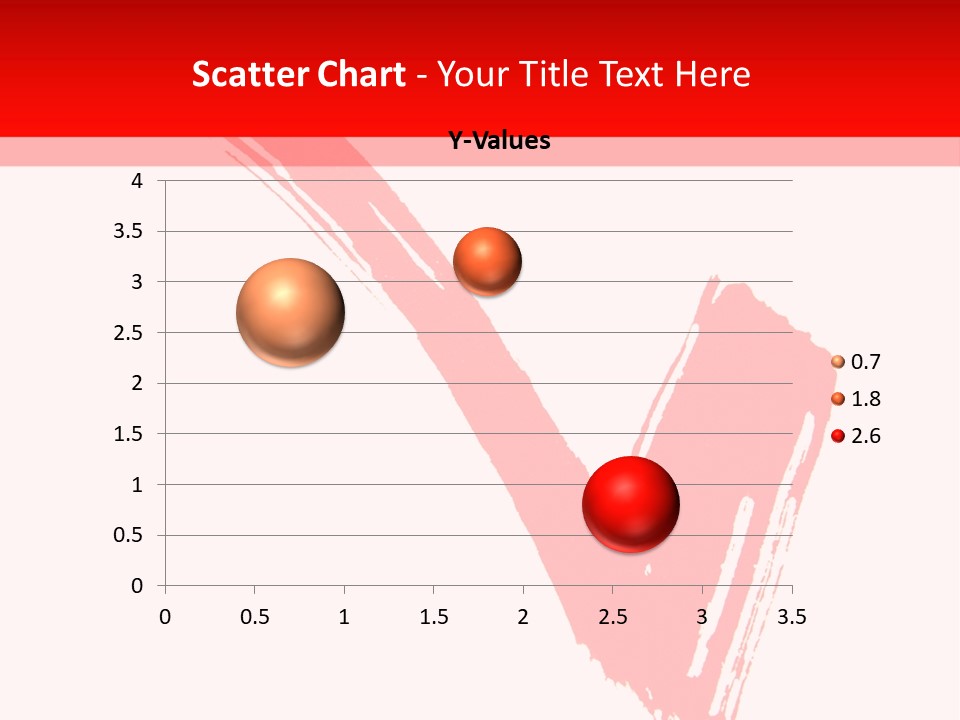 Scatter Chart - Your Title Text Here

Y-Values

4
3.5
3
2.5
2
1.5
1
0.5
0

0 0.5 1 1.5 2 2.5 3 3.5

0.7
1.8
2.6